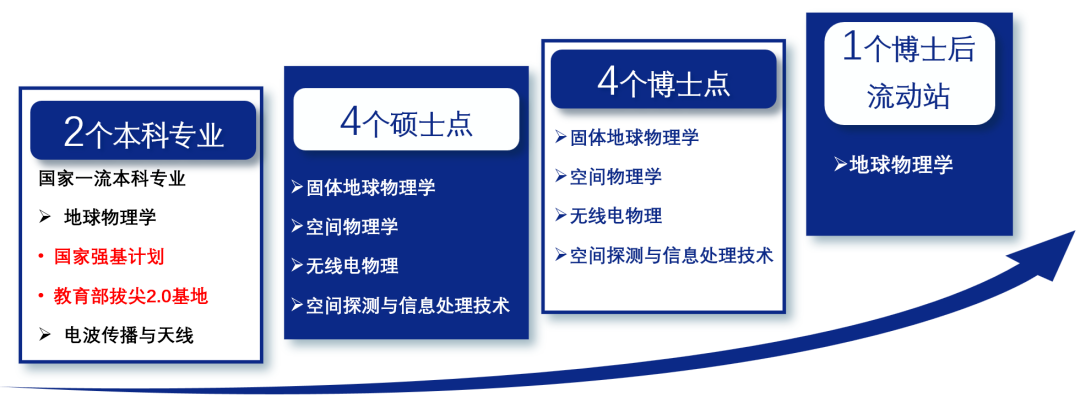 2个本科专业

国家一流本科专业

➢ 地球物理学

• 国家强基计划

• 教育部拔尖2.0基地

➢ 电波传播与天线

4个硕士点

➢固体地球物理学

➢空间物理学

➢无线电物理

➢空间探测与信息处理技术

4个博士点

➢固体地球物理学

➢空间物理学

➢无线电物理

➢空间探测与信息处理技术

1个博士后流动站

➢地球物理学